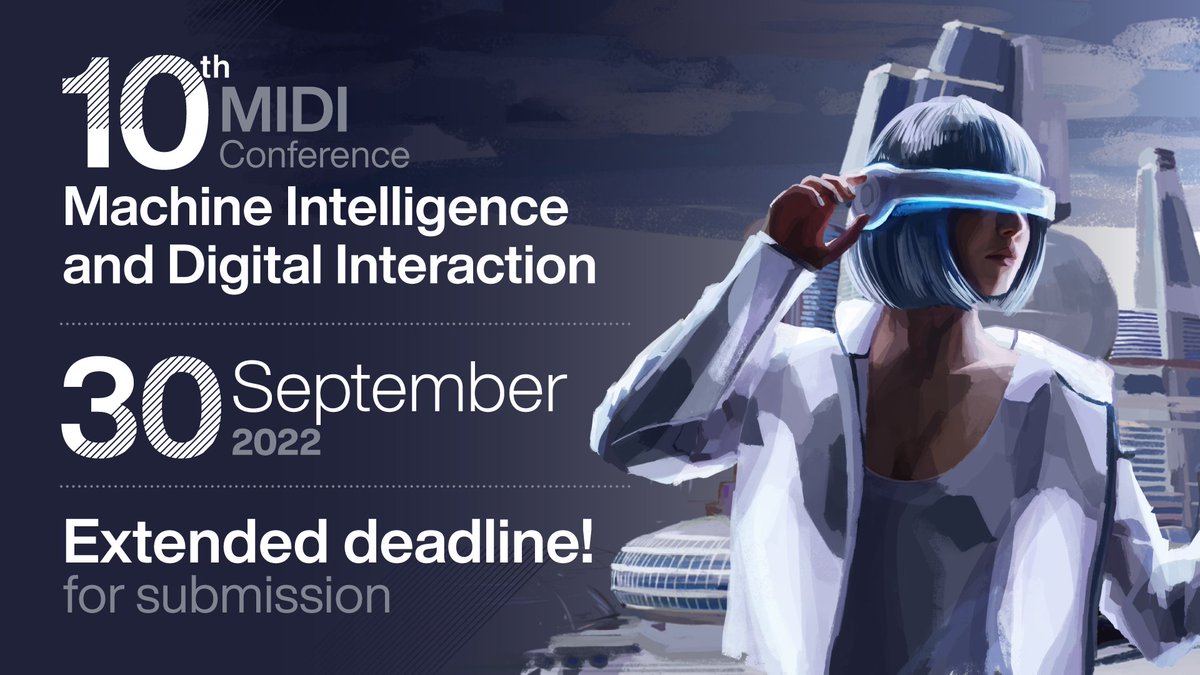 10th MIDI Conference
Machine Intelligence and Digital Interaction

30 September 2022

Extended deadline!
for submission